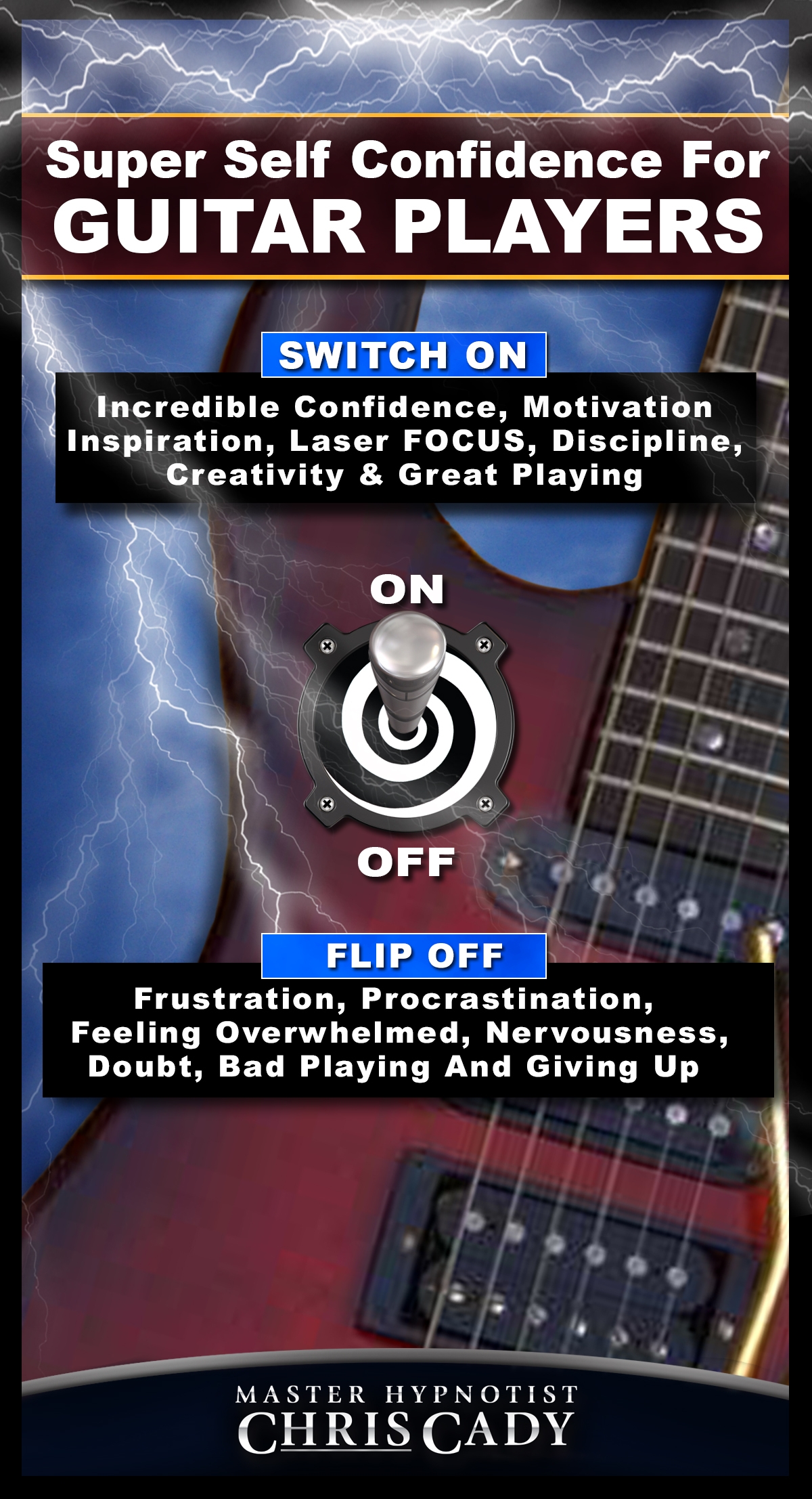 Super Self Confidence For
GUITAR PLAYERS

SWITCH ON

Incredible Confidence, Motivation Inspiration, Laser FOCUS, Discipline, Creativity & Great Playing

ON

OFF

FLIP OFF

Frustration, Procrastination, Feeling Overwhelmed, Nervousness, Doubt, Bad Playing And Giving Up

MASTER HYPNOTIST
CHRIS CADY